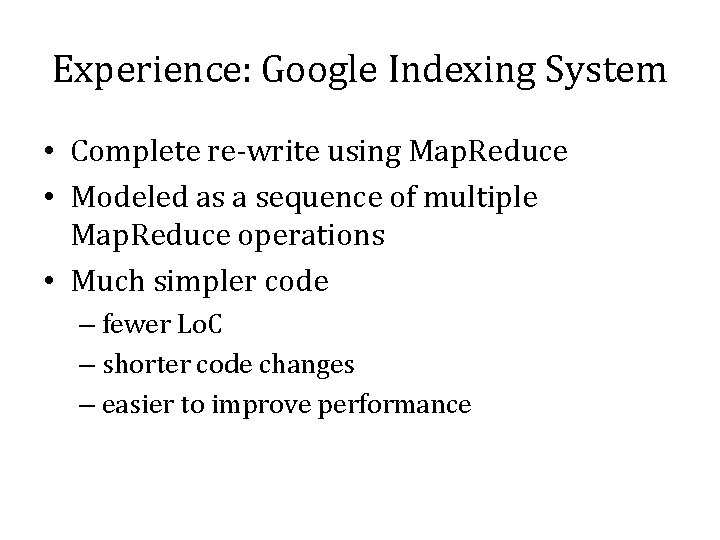 Experience: Google Indexing System

• Complete re-write using MapReduce
• Modeled as a sequence of multiple MapReduce operations
• Much simpler code
– fewer LoC
– shorter code changes
– easier to improve performance